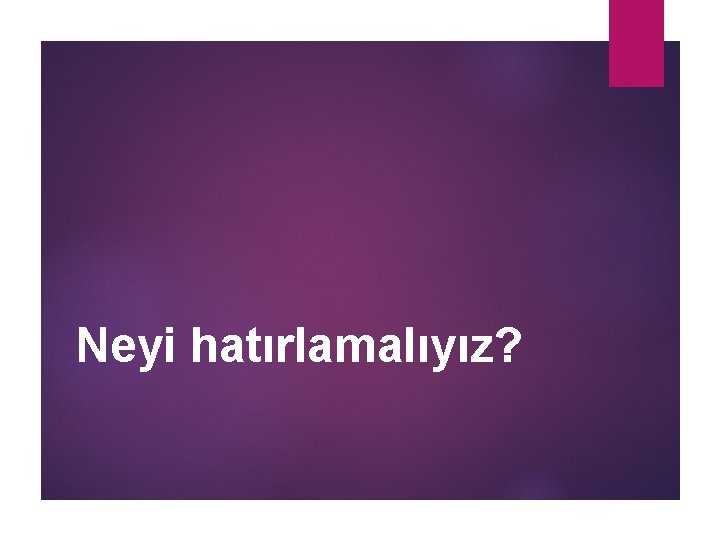 Neyi hatırlamalıyız?